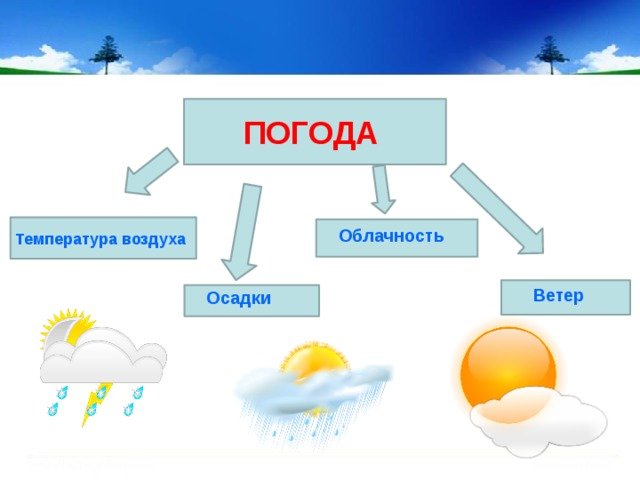 ПОГОДА

Температура воздуха

Осадки

Облачность

Ветер